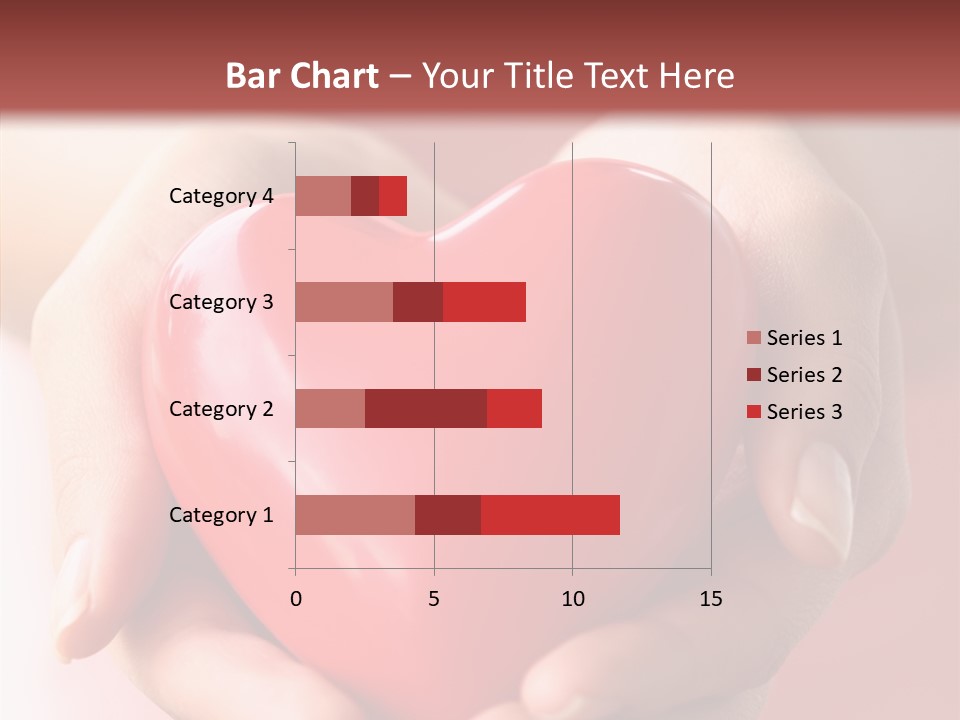 Bar Chart – Your Title Text Here

Category 4
Category 3
Category 2
Category 1

0
5
10
15

Series 1
Series 2
Series 3